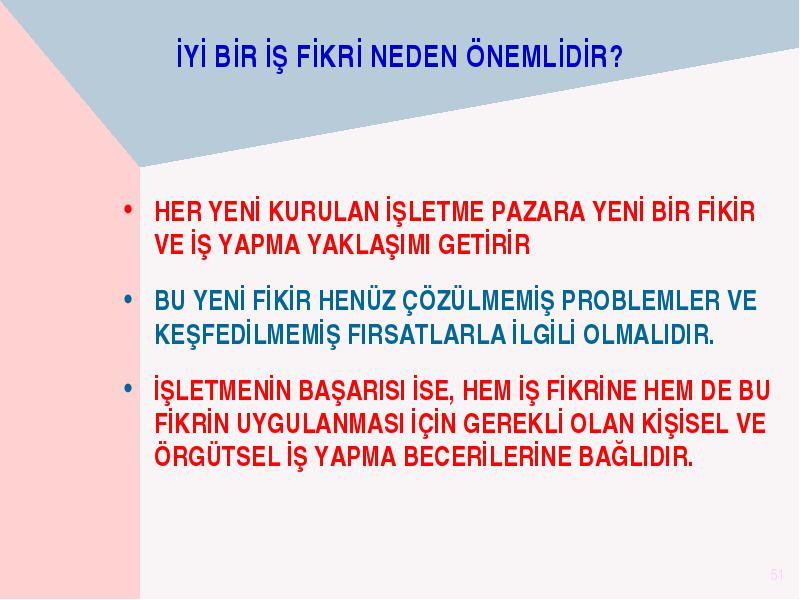 İYİ BİR İŞ FİKRİ NEDEN ÖNEMLİDİR?

• HER YENİ KURULAN İŞLETME PAZARA YENİ BİR FİKİR VE İŞ YAPMA YAKLAŞIMI GETİRİR

• BU YENİ FİKİR HENÜZ ÇÖZÜLMEMİŞ PROBLEMLER VE KEŞFEDİLMEMİŞ FIRSATLARLA İLGİLİ OLMALIDIR.

• İŞLETMENİN BAŞARISI İSE, HEM İŞ FİKRİNE HEM DE BU FİKRİN UYGULANMASI İÇİN GEREKLİ OLAN KİŞİSEL VE ÖRGÜTSEL İŞ YAPMA BECERİLERİNE BAĞLIDIR.

51